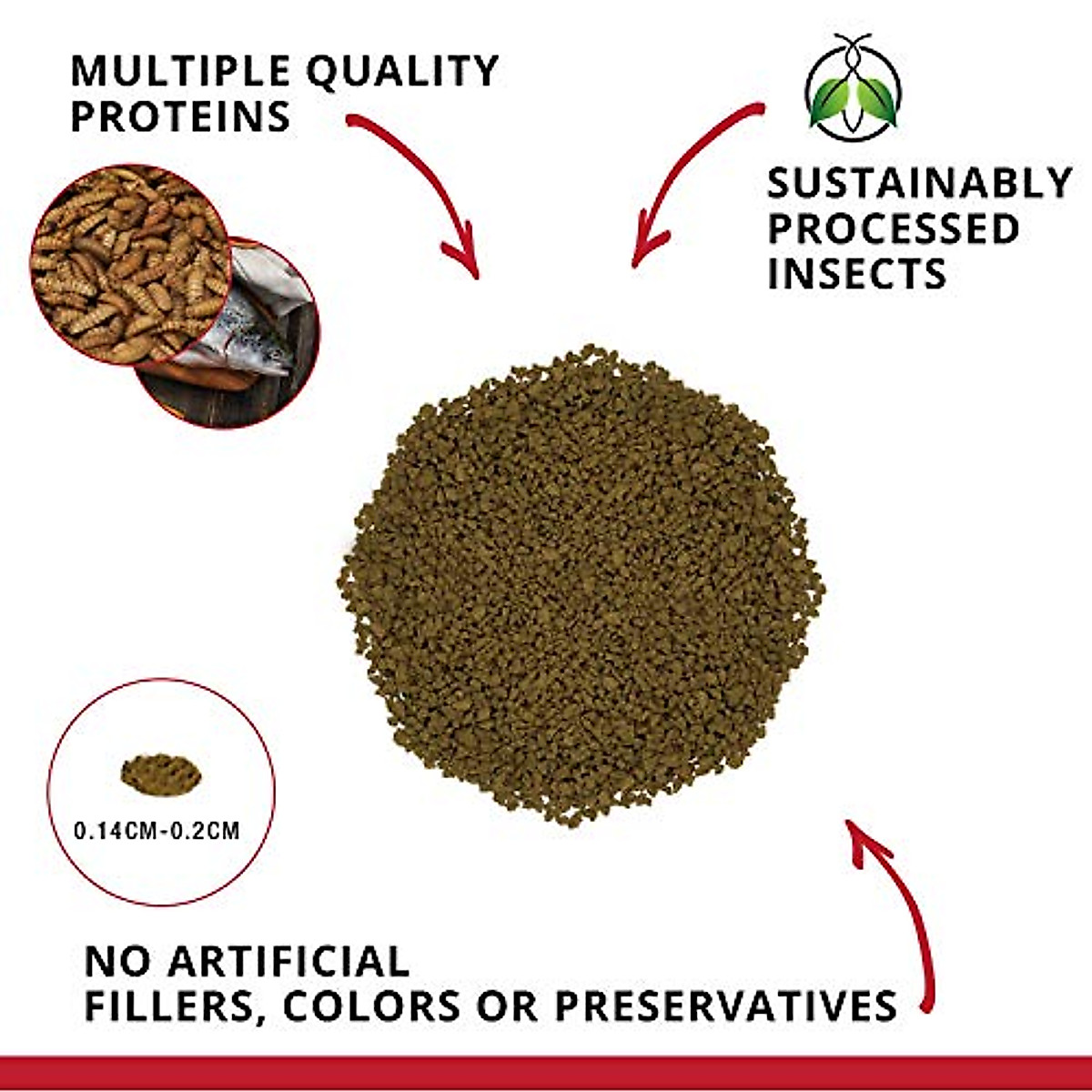 MULTIPLE QUALITY PROTEINS

SUSTAINABLY PROCESSED INSECTS

0.14CM-0.2CM

NO ARTIFICIAL FILLERS, COLORS OR PRESERVATIVES